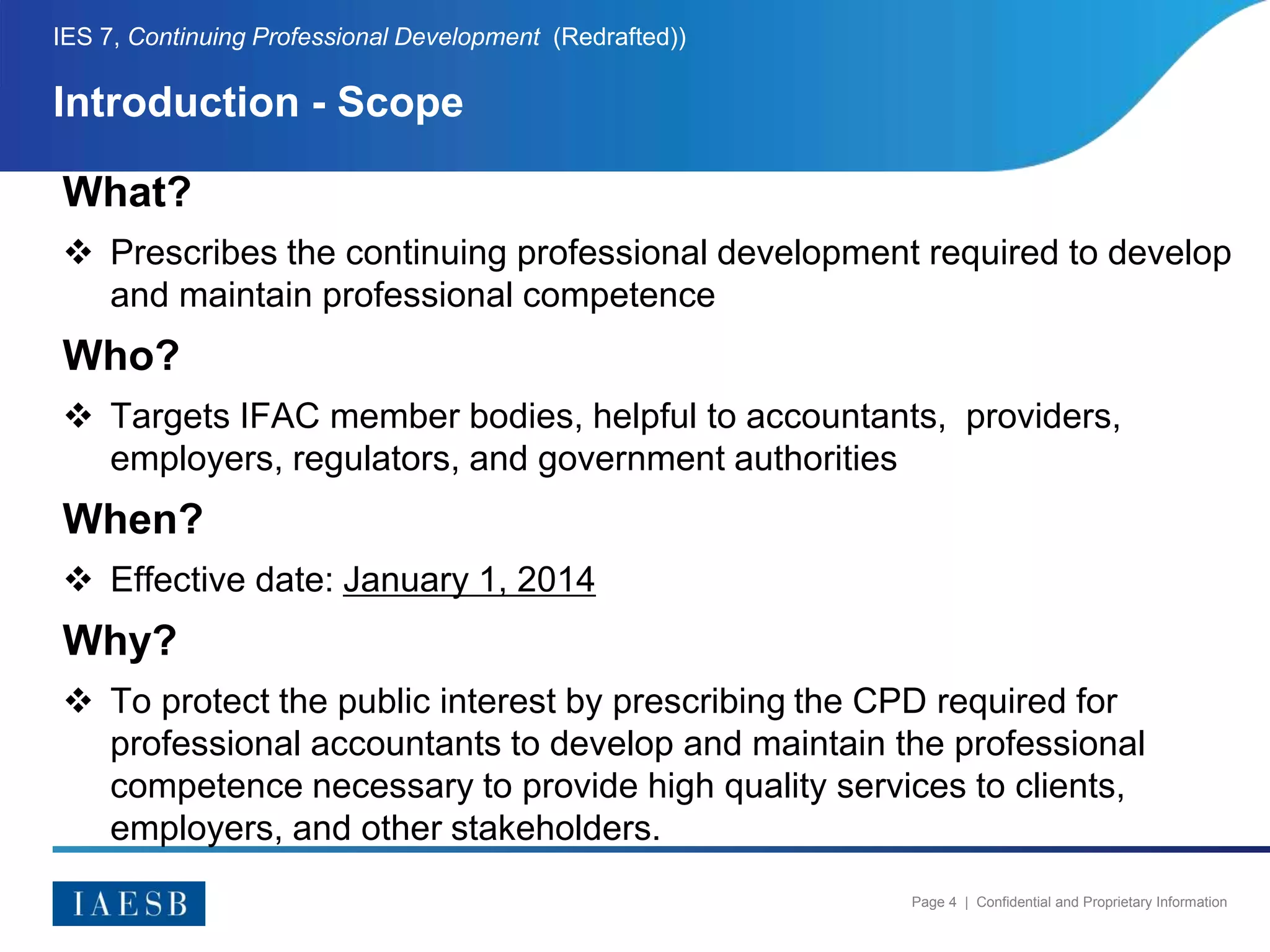 IES 7, Continuing Professional Development (Redrafted))

Introduction - Scope

What?

❖ Prescribes the continuing professional development required to develop and maintain professional competence

Who?

❖ Targets IFAC member bodies, helpful to accountants, providers, employers, regulators, and government authorities

When?

❖ Effective date: January 1, 2014

Why?

❖ To protect the public interest by prescribing the CPD required for professional accountants to develop and maintain the professional competence necessary to provide high quality services to clients, employers, and other stakeholders.

IAESB

Page 4 | Confidential and Proprietary Information